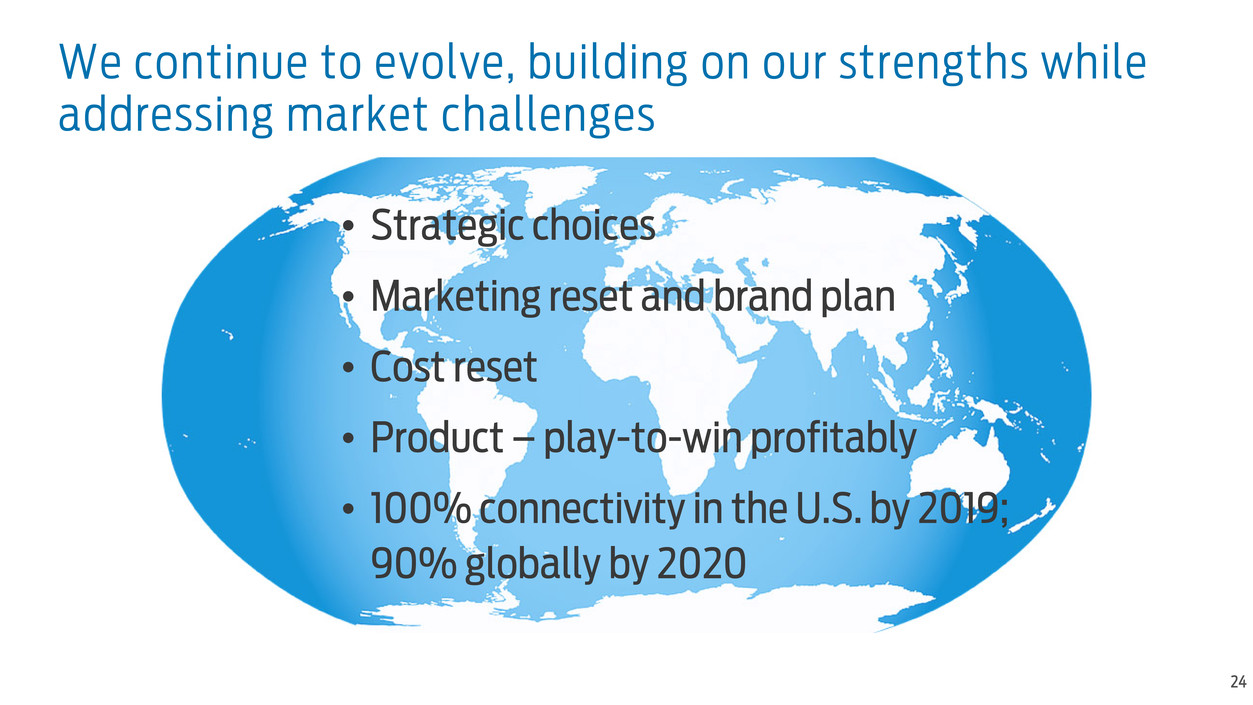 We continue to evolve, building on our strengths while addressing market challenges

• Strategic choices
• Marketing reset and brand plan
• Cost reset
• Product – play-to-win profitably
• 100% connectivity in the U.S. by 2019; 90% globally by 2020

24